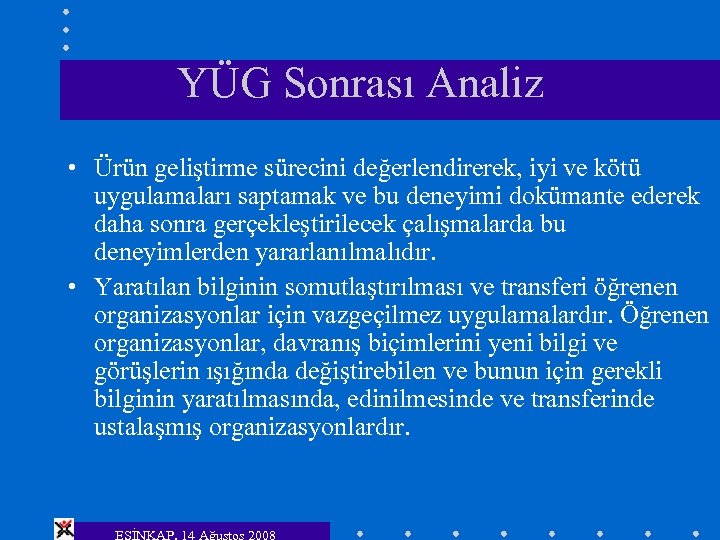 YÜG Sonrası Analiz

• Ürün geliştirme sürecini değerlendirerek, iyi ve kötü uygulamaları saptamak ve bu deneyimi dokümante ederek daha sonra gerçekleştirilecek çalışmalarda bu deneyimlerden yararlanılmalıdır.

• Yaratılan bilginin somutlaştırılması ve transferi öğrenen organizasyonlar için vazgeçilmez uygulamalardır. Öğrenen organizasyonlar, davranış biçimlerini yeni bilgi ve görüşlerin ışığında değiştirebilen ve bunun için gerekli bilginin yaratılmasında, edinilmesinde ve transferinde ustalaşmış organizasyonlardır.

ESİNKAP, 14 Ağustos 2008